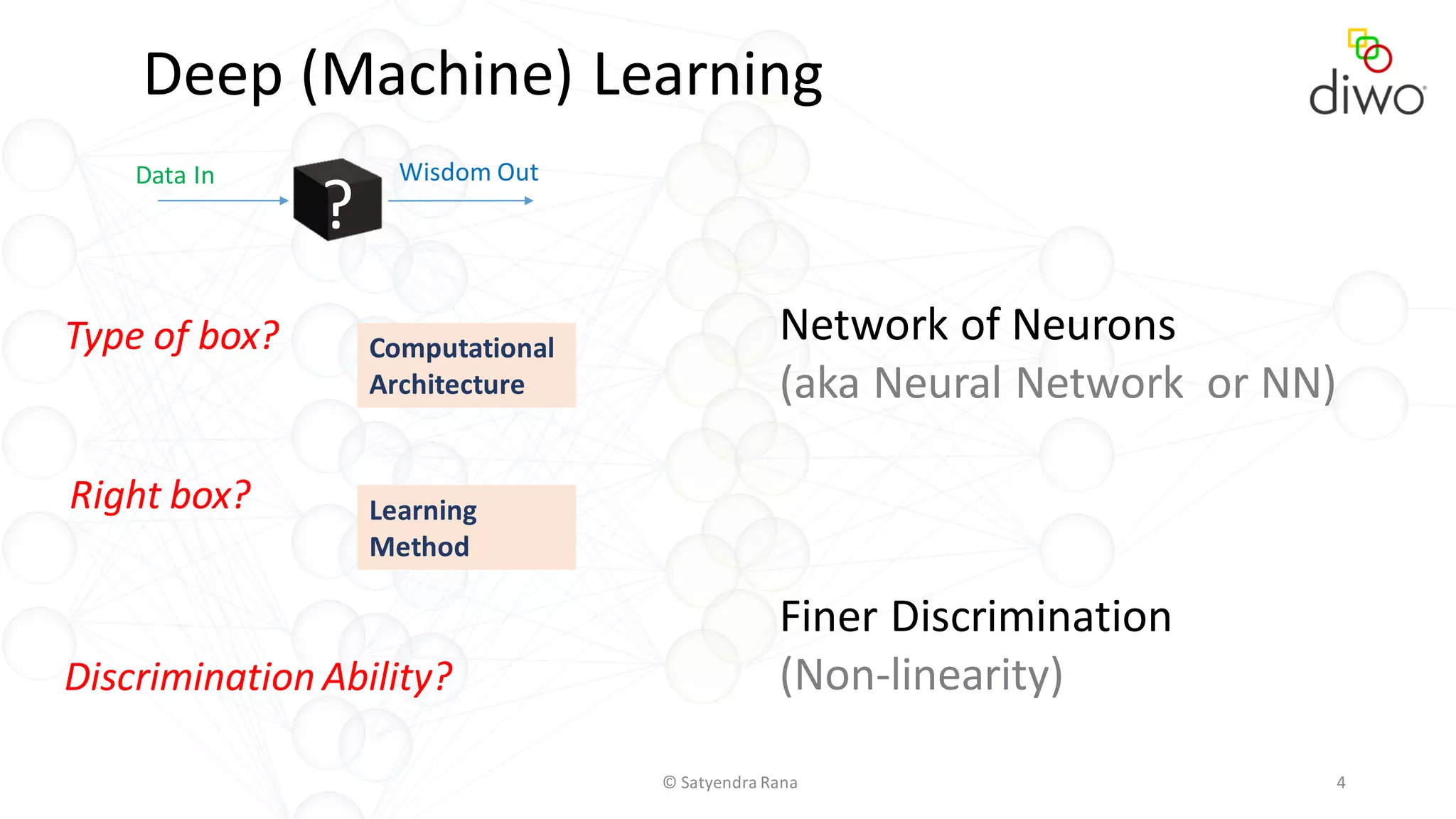 Deep (Machine) Learning

diwo

Data In

?

Wisdom Out

Type of box?

Computational Architecture

Network of Neurons
(aka Neural Network or NN)

Right box?

Learning Method

Discrimination Ability?

Finer Discrimination
(Non-linearity)

© Satyendra Rana

4